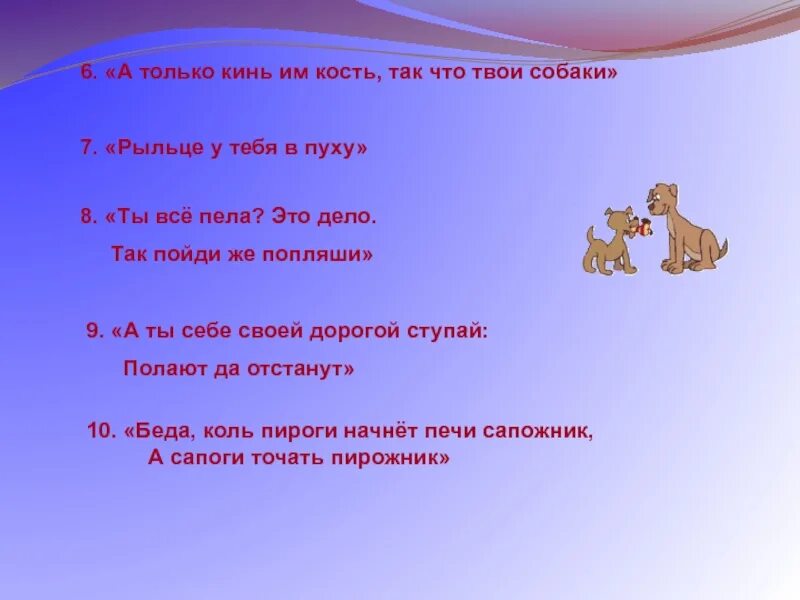 6. «А только кинь им кость, так что твои собаки»

7. «Рыльце у тебя в пуху»

8. «Ты всё пела? Это дело.
Так пойди же попляши»

9. «А ты себе своей дорогой ступай:
Полают да отстанут»

10. «Беда, коль пироги начнёт печи сапожник,
А сапоги точать пирожник»